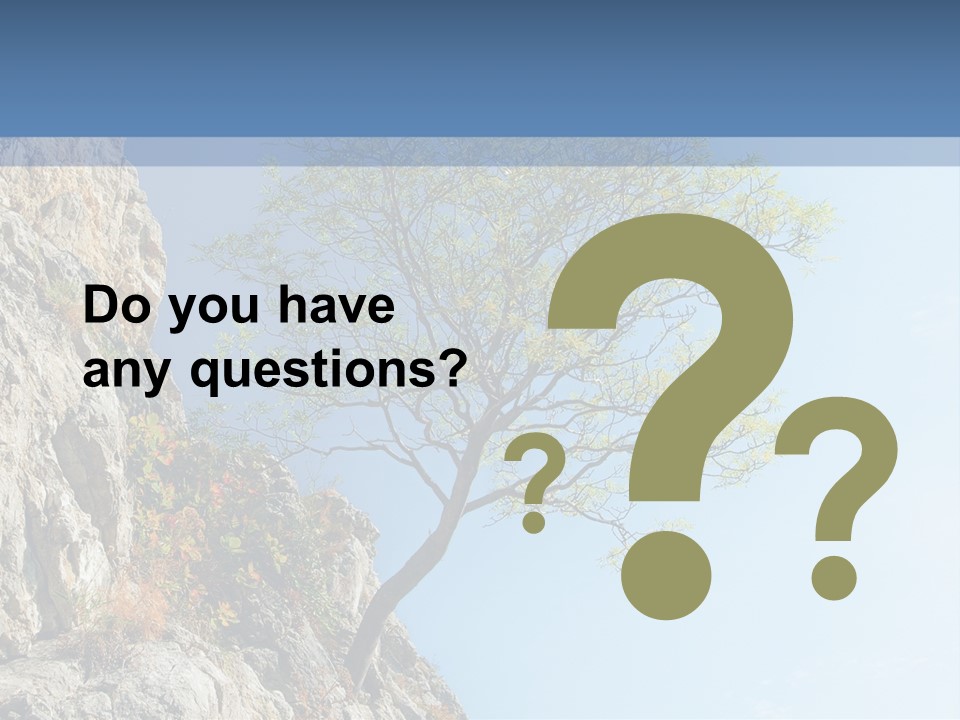 Do you have any questions?

?
?
?